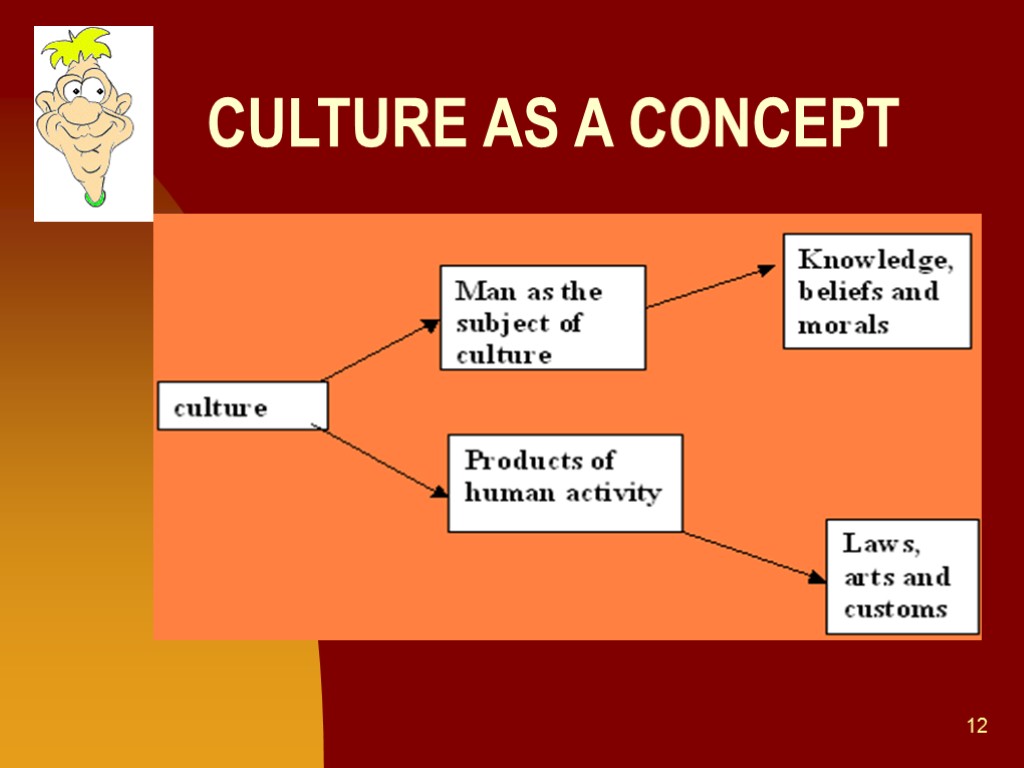 CULTURE AS A CONCEPT

culture

Man as the subject of culture

Knowledge, beliefs and morals

Products of human activity

Laws, arts and customs

12